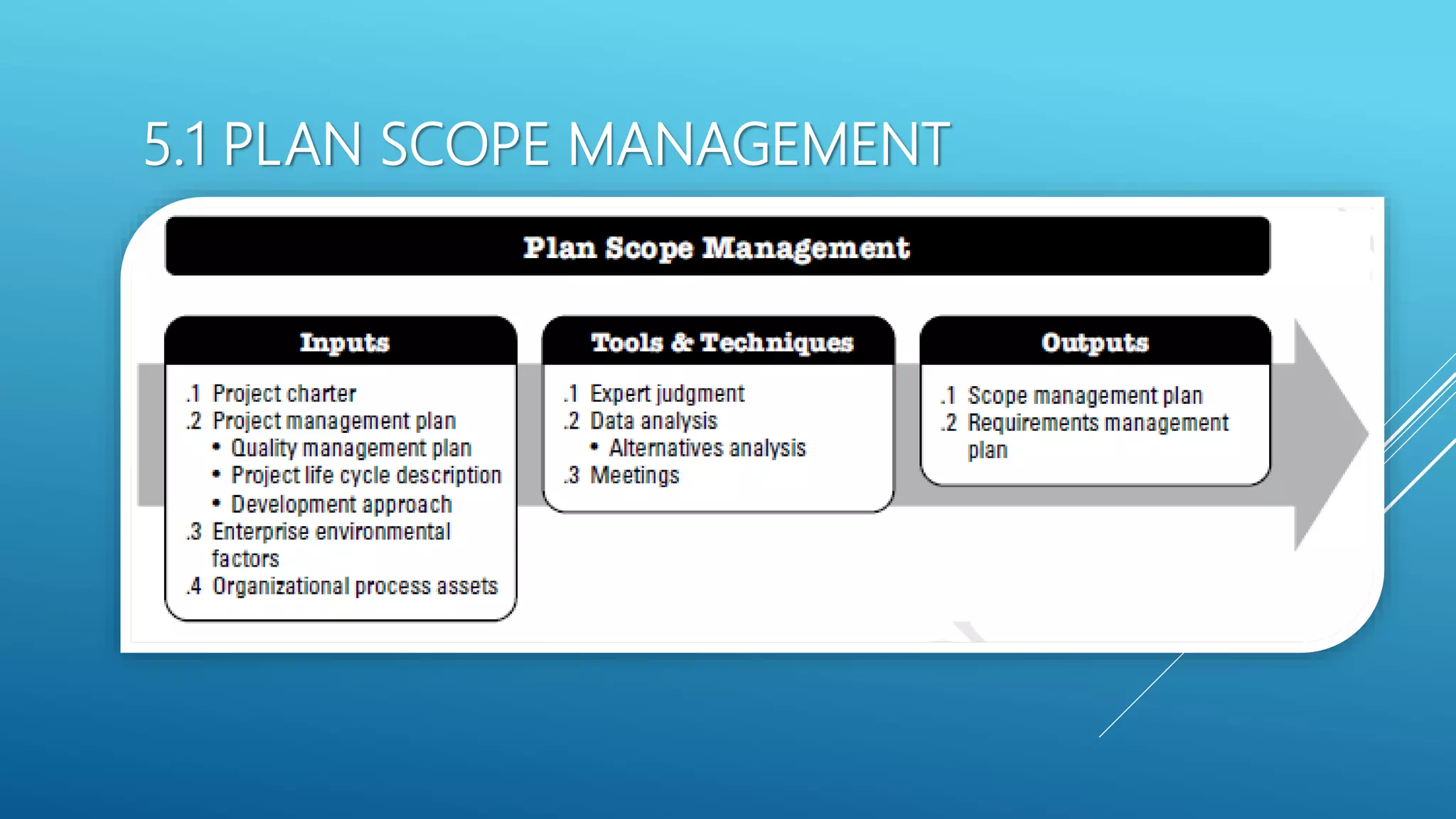 5.1 PLAN SCOPE MANAGEMENT

Plan Scope Management

Inputs

.1 Project charter
.2 Project management plan
• Quality management plan
• Project life cycle description
• Development approach
.3 Enterprise environmental factors
.4 Organizational process assets

Tools & Techniques

.1 Expert judgment
.2 Data analysis
• Alternatives analysis
.3 Meetings

Outputs

.1 Scope management plan
.2 Requirements management plan